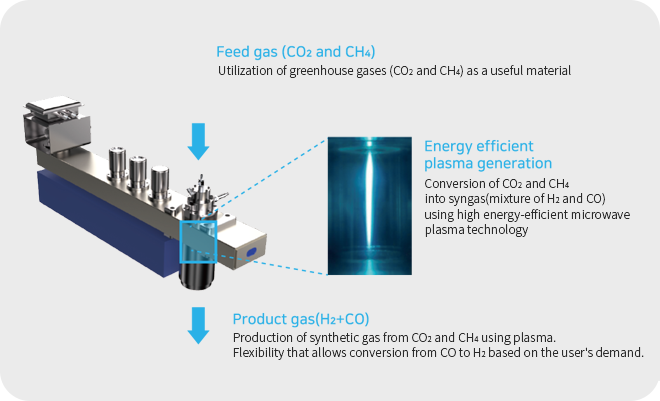 Feed gas ($CO_2$ and $CH_4$)
Utilization of greenhouse gases ($CO_2$ and $CH_4$) as a useful material

Energy efficient plasma generation
Conversion of $CO_2$ and $CH_4$ into syngas(mixture of $H_2$ and CO) using high energy-efficient microwave plasma technology

Product gas($H_2$+CO)
Production of synthetic gas from $CO_2$ and $CH_4$ using plasma.
Flexibility that allows conversion from CO to $H_2$ based on the user's demand.